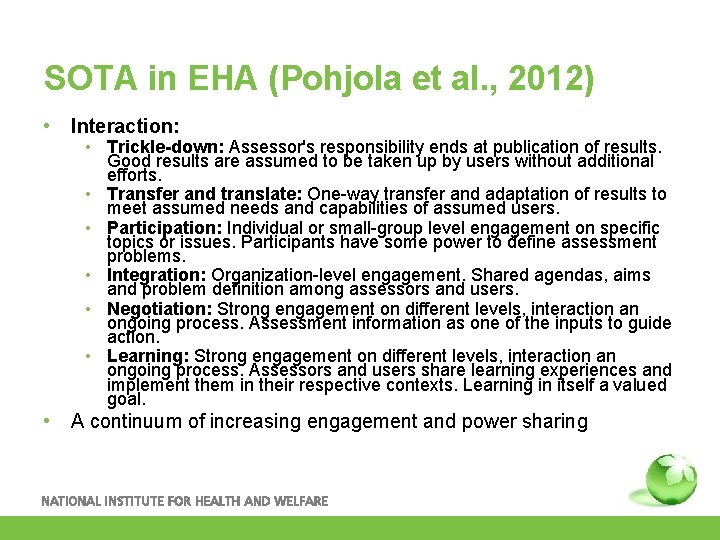 SOTA in EHA (Pohjola et al., 2012)

• Interaction:
  • Trickle-down: Assessor's responsibility ends at publication of results. Good results are assumed to be taken up by users without additional efforts.
  • Transfer and translate: One-way transfer and adaptation of results to meet assumed needs and capabilities of assumed users.
  • Participation: Individual or small-group level engagement on specific topics or issues. Participants have some power to define assessment problems.
  • Integration: Organization-level engagement. Shared agendas, aims and problem definition among assessors and users.
  • Negotiation: Strong engagement on different levels, interaction an ongoing process. Assessment information as one of the inputs to guide action.
  • Learning: Strong engagement on different levels, interaction an ongoing process. Assessors and users share learning experiences and implement them in their respective contexts. Learning in itself a valued goal.
• A continuum of increasing engagement and power sharing

NATIONAL INSTITUTE FOR HEALTH AND WELFARE